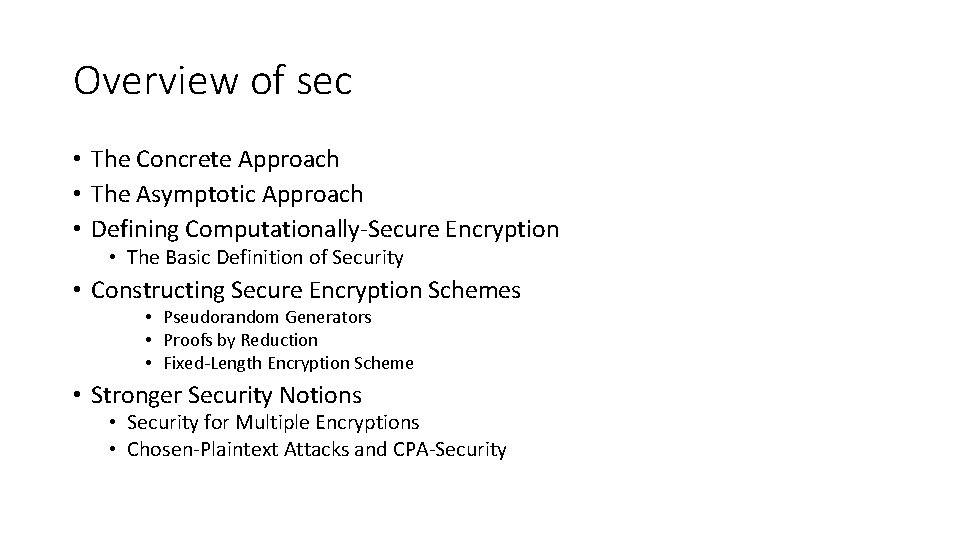 Overview of sec

• The Concrete Approach
• The Asymptotic Approach
• Defining Computationally-Secure Encryption
  • The Basic Definition of Security
• Constructing Secure Encryption Schemes
  • Pseudorandom Generators
  • Proofs by Reduction
  • Fixed-Length Encryption Scheme
• Stronger Security Notions
  • Security for Multiple Encryptions
  • Chosen-Plaintext Attacks and CPA-Security